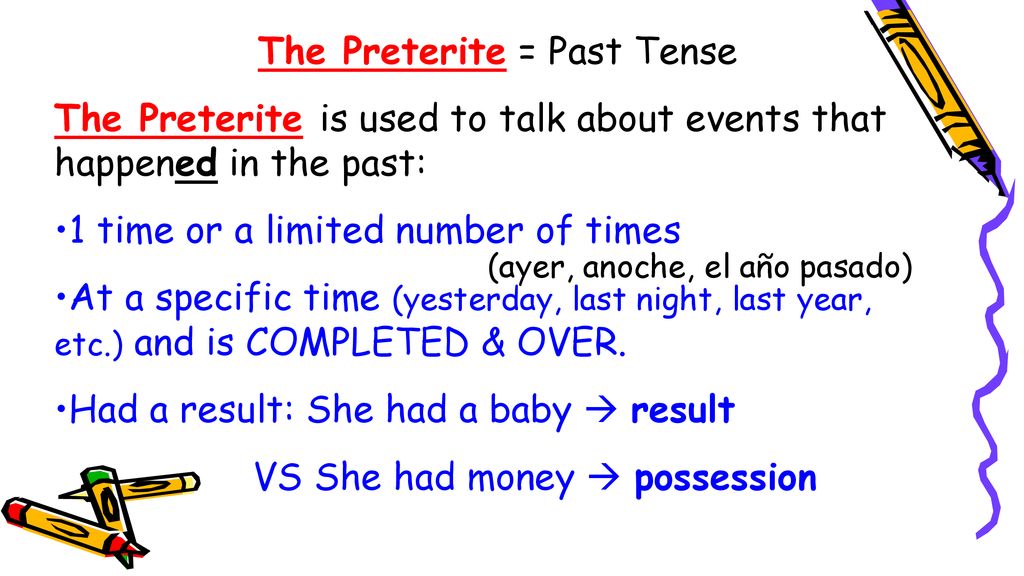 The Preterite = Past Tense

The Preterite is used to talk about events that happened in the past:

•1 time or a limited number of times

(ayer, anoche, el año pasado)

•At a specific time (yesterday, last night, last year, etc.) and is COMPLETED & OVER.

•Had a result: She had a baby → result

VS She had money → possession